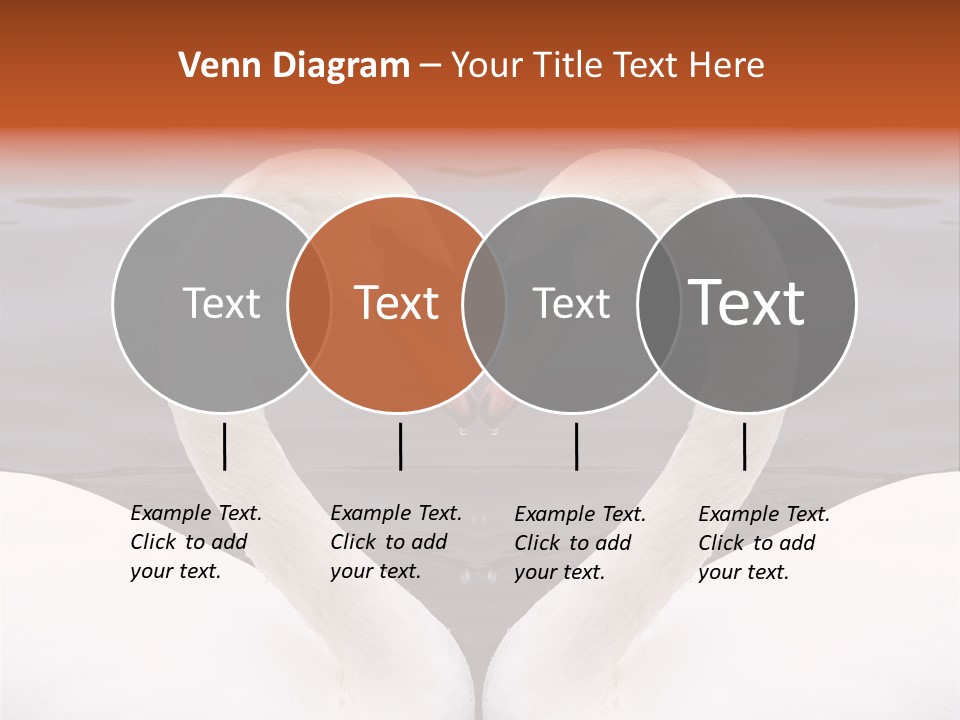 Venn Diagram – Your Title Text Here

Text

Text

Text

Text

Example Text. Click to add your text.

Example Text. Click to add your text.

Example Text. Click to add your text.

Example Text. Click to add your text.